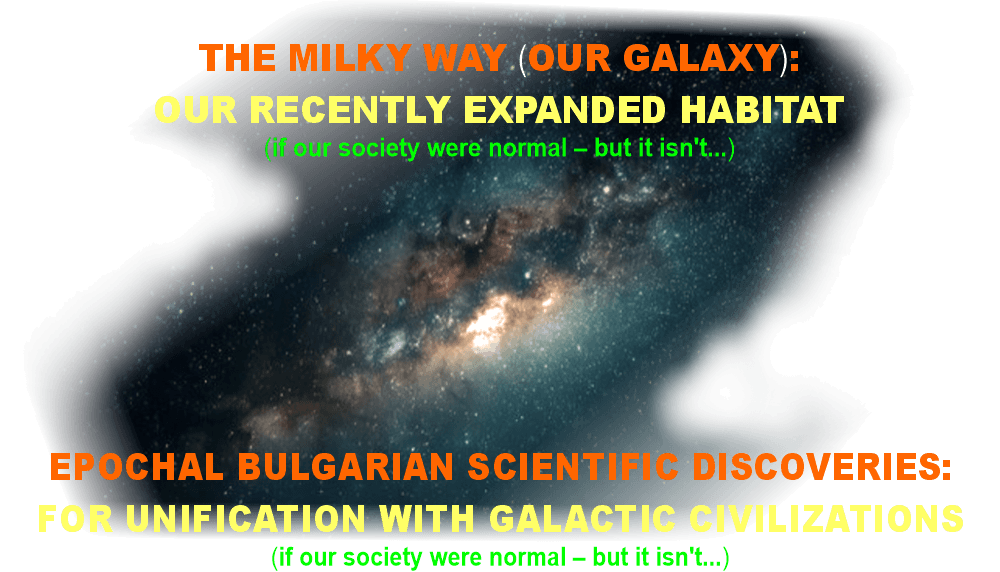 THE MILKY WAY (OUR GALAXY):
OUR RECENTLY EXPANDED HABITAT
(if our society were normal – but it isn't...)

EPOCHAL BULGARIAN SCIENTIFIC DISCOVERIES:
FOR UNIFICATION WITH GALACTIC CIVILIZATIONS
(if our society were normal – but it isn't...)